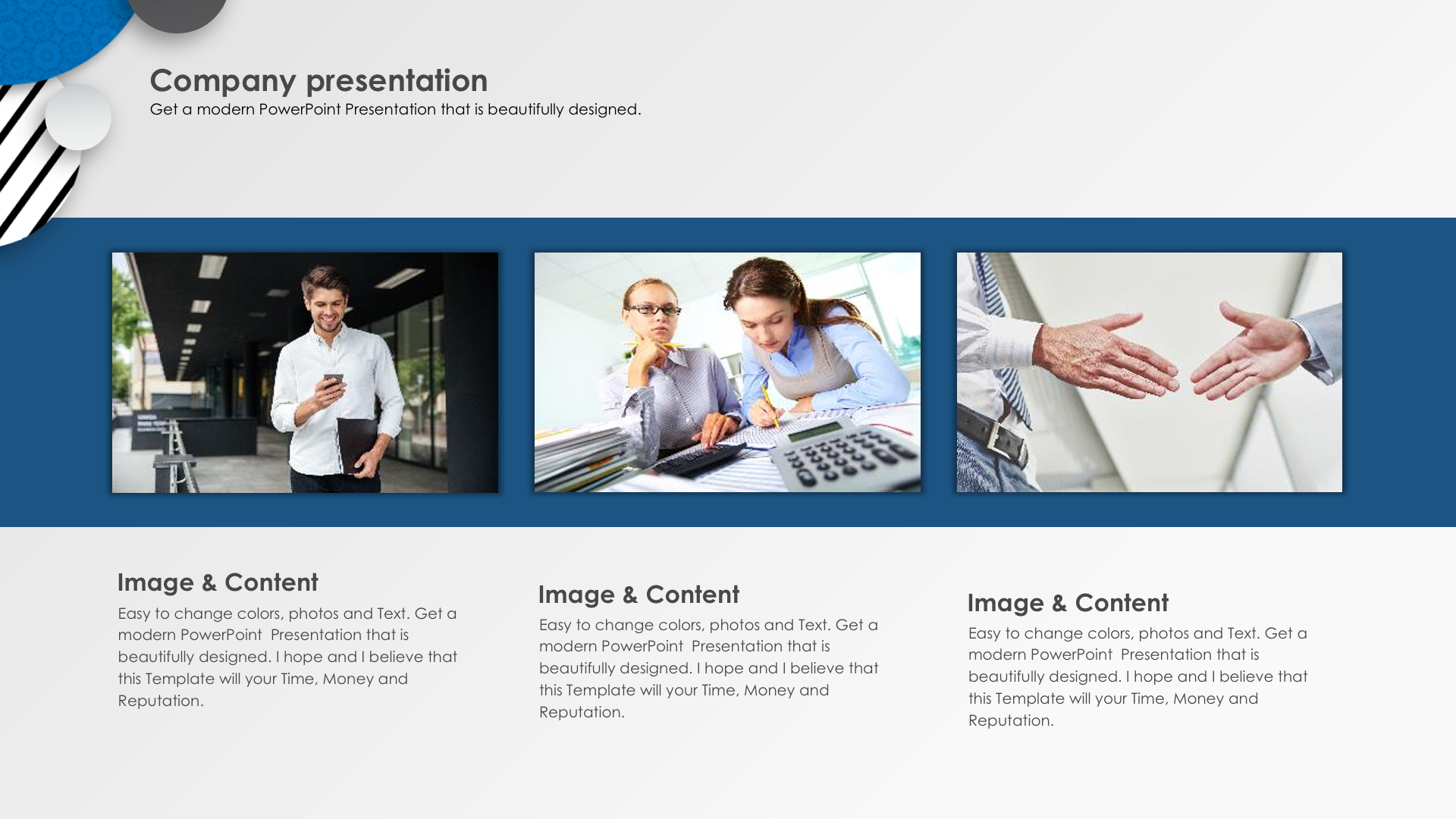 Company presentation
Get a modern PowerPoint Presentation that is beautifully designed.

Image & Content
Easy to change colors, photos and Text. Get a modern PowerPoint Presentation that is beautifully designed. I hope and I believe that this Template will your Time, Money and Reputation.

Image & Content
Easy to change colors, photos and Text. Get a modern PowerPoint Presentation that is beautifully designed. I hope and I believe that this Template will your Time, Money and Reputation.

Image & Content
Easy to change colors, photos and Text. Get a modern PowerPoint Presentation that is beautifully designed. I hope and I believe that this Template will your Time, Money and Reputation.